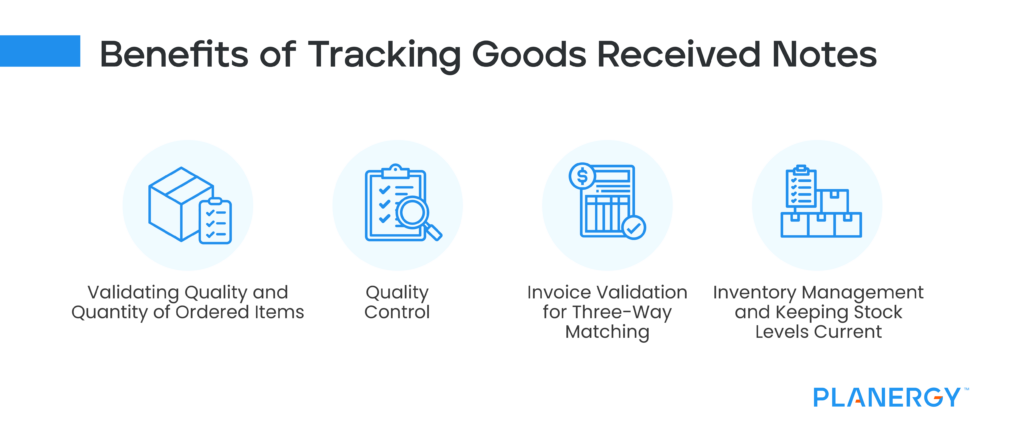 Benefits of Tracking Goods Received Notes

Validating Quality and Quantity of Ordered Items

Quality Control

Invoice Validation for Three-Way Matching

Inventory Management and Keeping Stock Levels Current

PLANERGY™